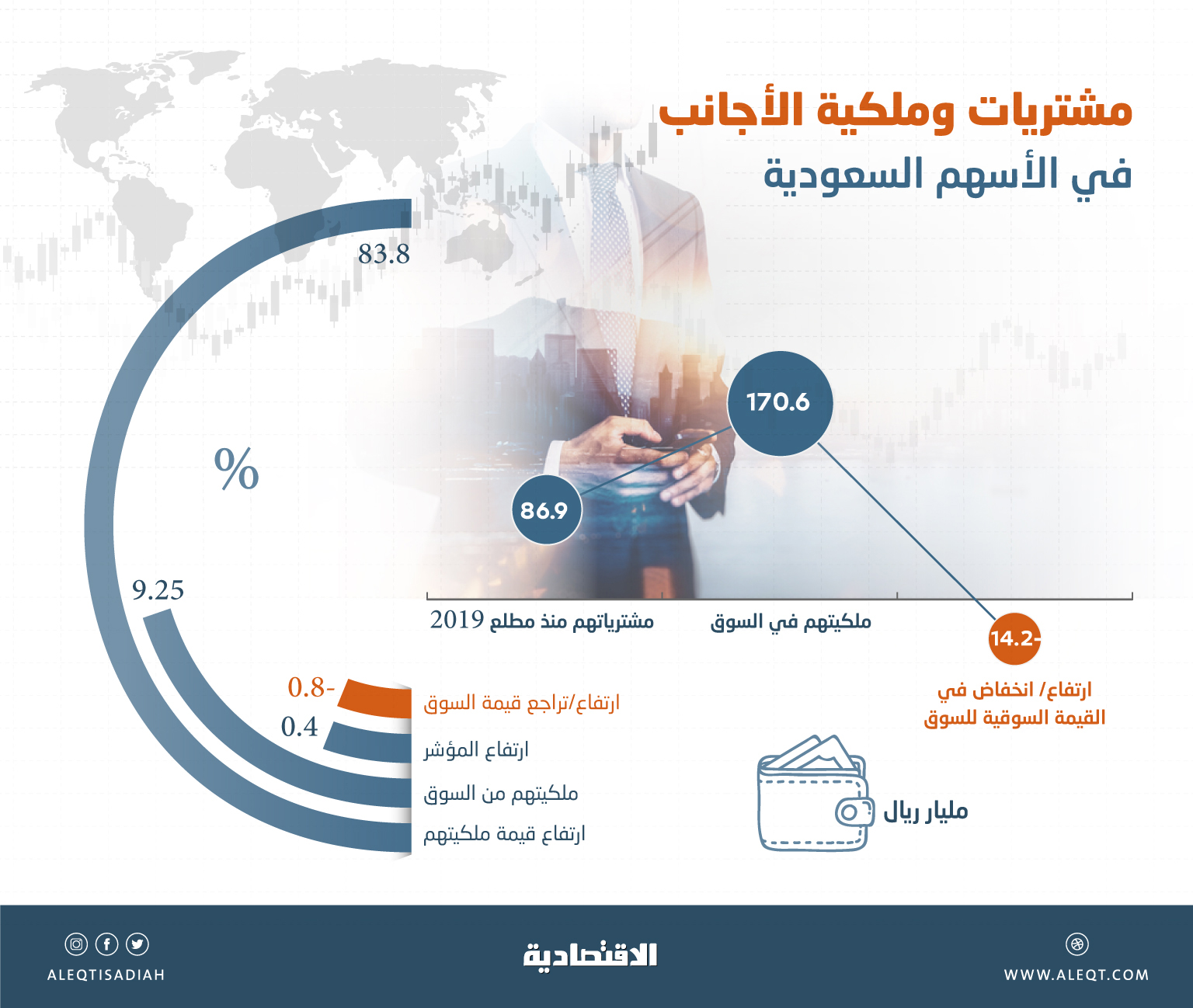 مشتريات وملكية الأجانب
في الأسهم السعودية

83.8

%

9.25

170.6

86.9

مشترياتهم منذ مطلع 2019

ملكيتهم في السوق

14.2-

ارتفاع/ انخفاض في القيمة السوقية للسوق

0.8-
ارتفاع/تراجع قيمة السوق
0.4
ارتفاع المؤشر
ملكيتهم من السوق
ارتفاع قيمة ملكيتهم

مليار ريال

ALEQTISADIAH
الاقتصادية
WWW.ALEQT.COM